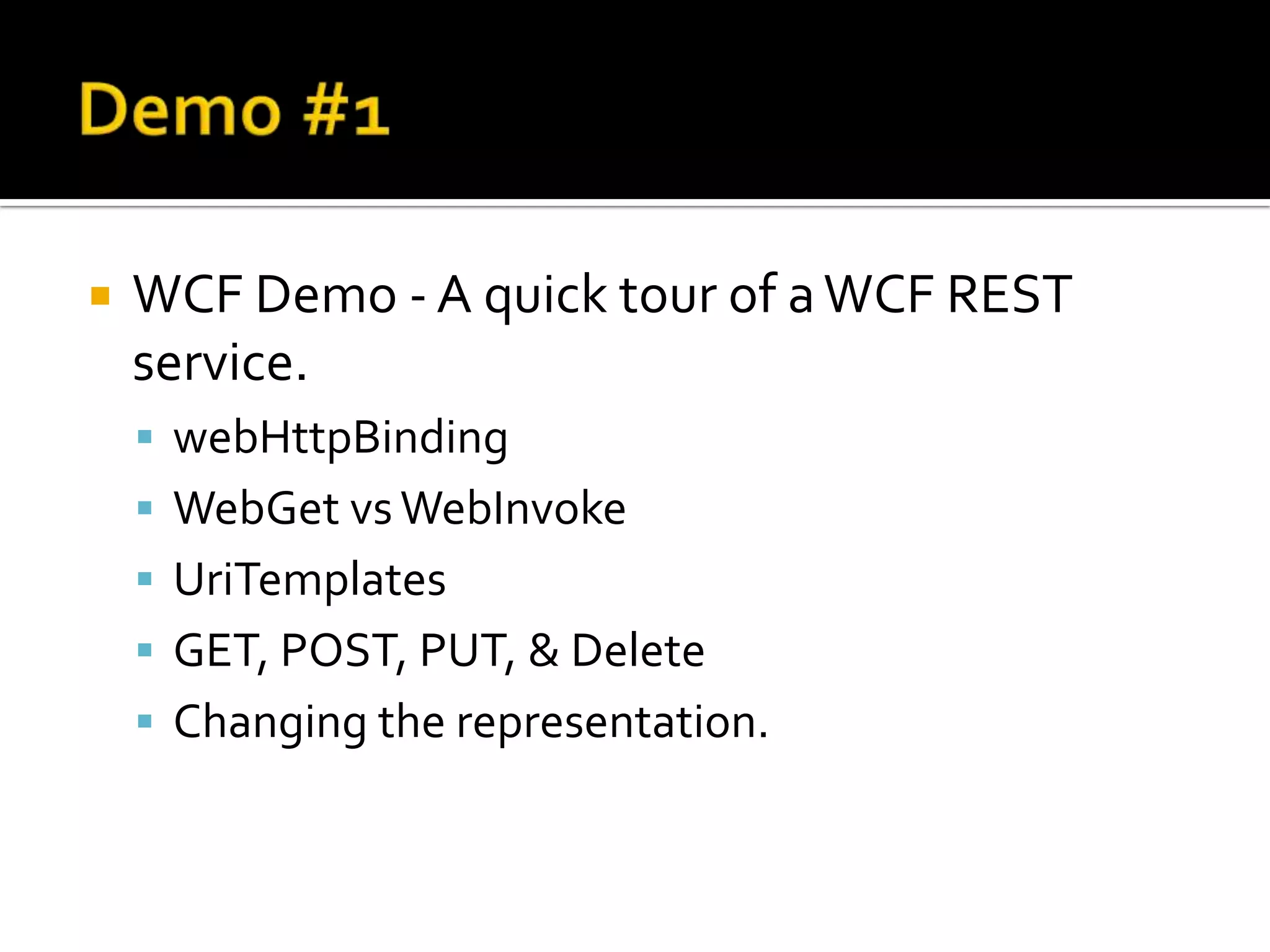 Demo #1

WCF Demo - A quick tour of a WCF REST service.

webHttpBinding

WebGet vs WebInvoke

UriTemplates

GET, POST, PUT, & Delete

Changing the representation.